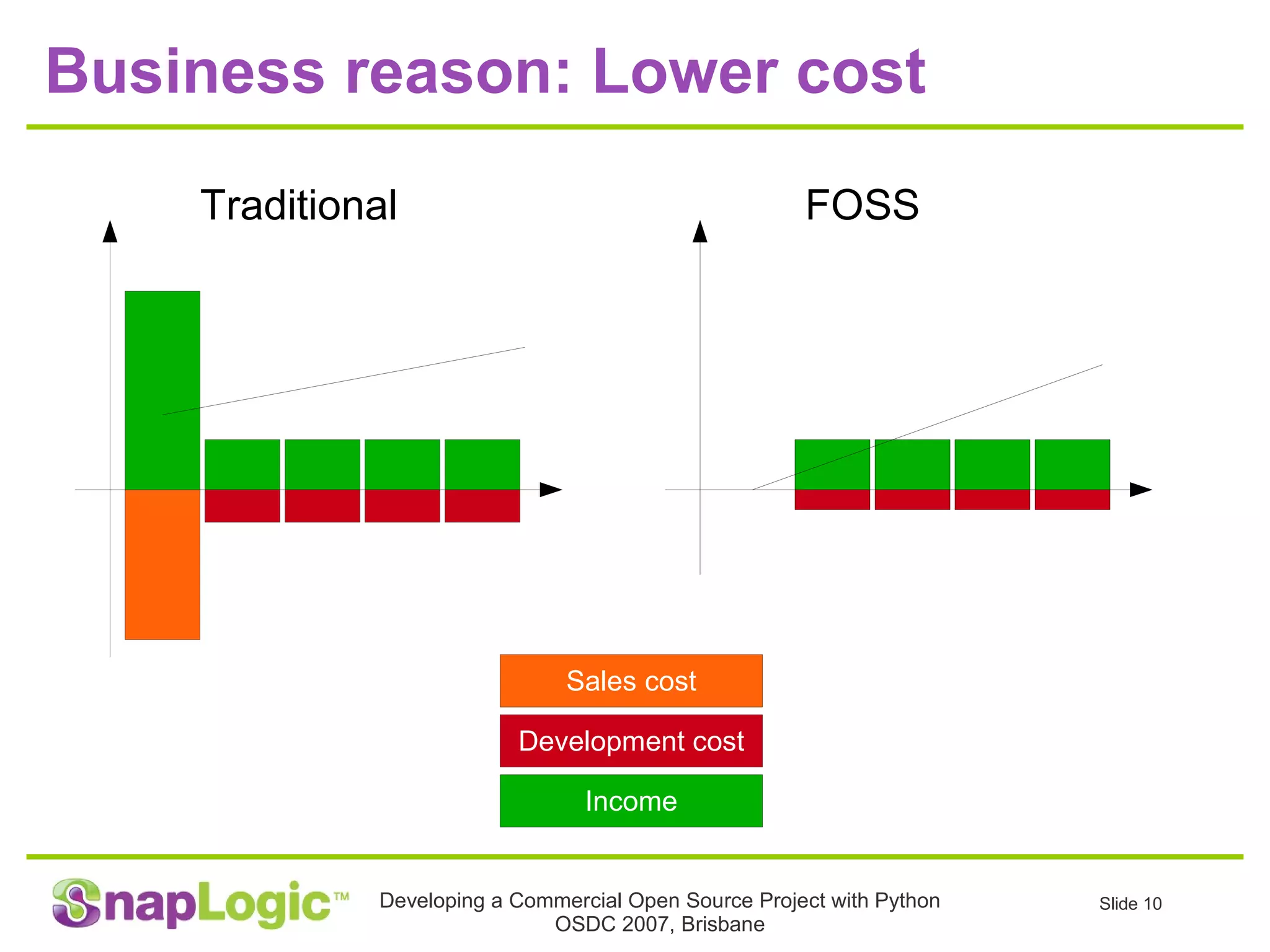 Business reason: Lower cost

Traditional

FOSS

Sales cost

Development cost

Income

SnapLogic™

Developing a Commercial Open Source Project with Python
OSDC 2007, Brisbane

Slide 10